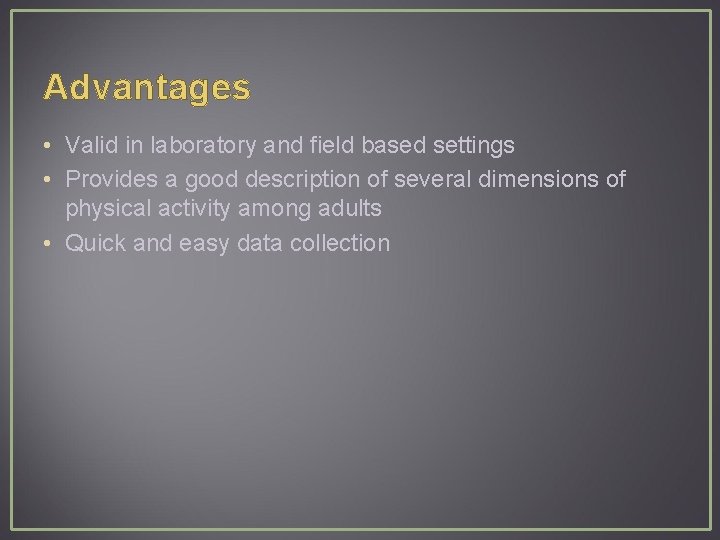 Advantages

• Valid in laboratory and field based settings
• Provides a good description of several dimensions of physical activity among adults
• Quick and easy data collection